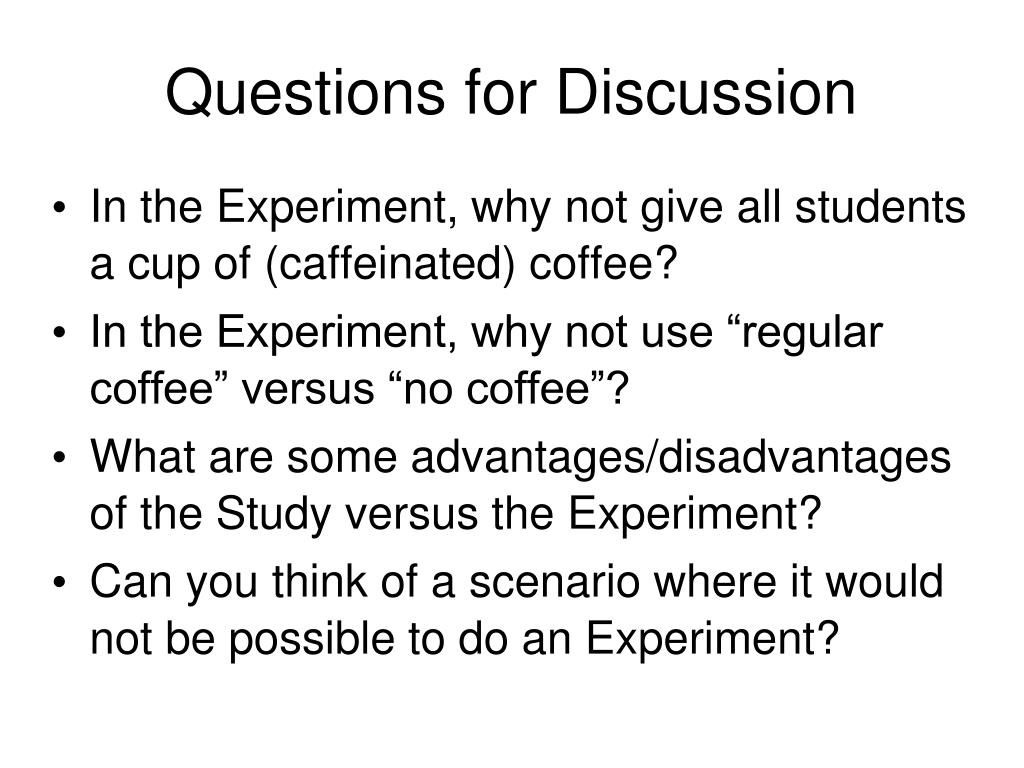 Questions for Discussion

• In the Experiment, why not give all students a cup of (caffeinated) coffee?
• In the Experiment, why not use “regular coffee” versus “no coffee”?
• What are some advantages/disadvantages of the Study versus the Experiment?
• Can you think of a scenario where it would not be possible to do an Experiment?